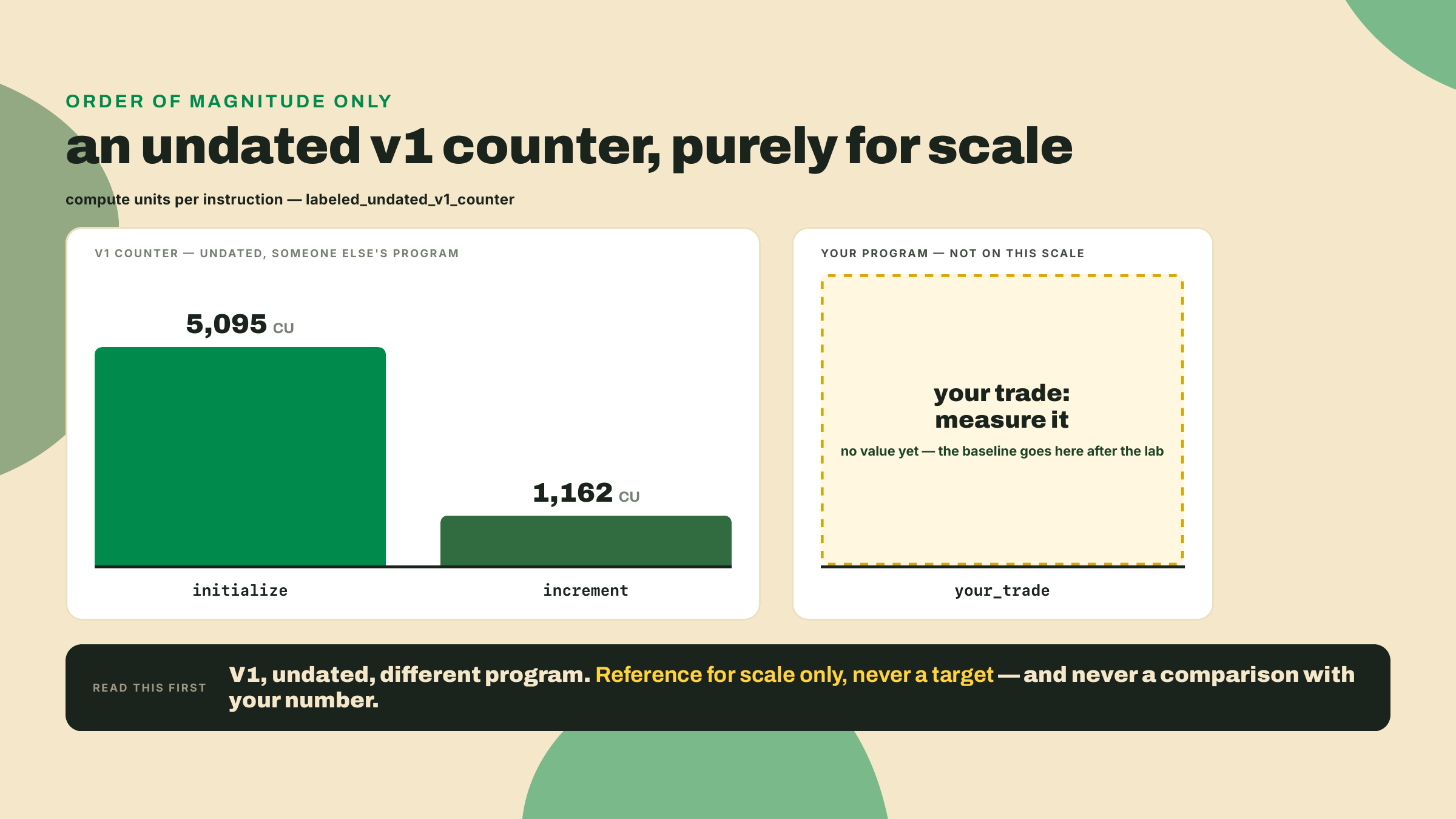 ORDER OF MAGNITUDE ONLY

an undated v1 counter, purely for scale

compute units per instruction — labeled_undated_v1_counter

V1 COUNTER — UNDATED, SOMEONE ELSE'S PROGRAM

5,095 CU

1,162 CU

initialize

increment

YOUR PROGRAM — NOT ON THIS SCALE

your trade: measure it

no value yet — the baseline goes here after the lab

your_trade

READ THIS FIRST

V1, undated, different program. Reference for scale only, never a target — and never a comparison with your number.